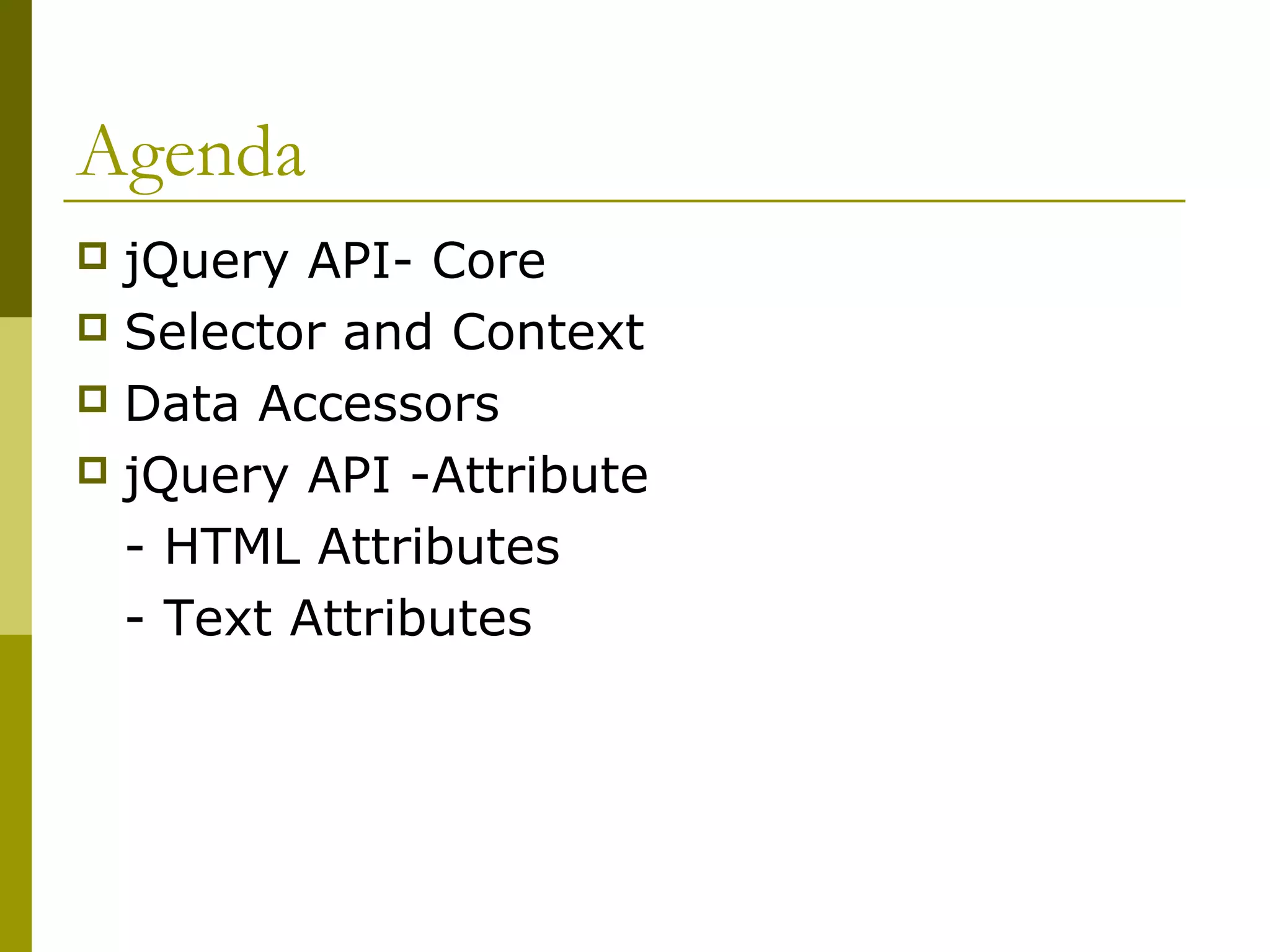 Agenda

jQuery API- Core

Selector and Context

Data Accessors

jQuery API -Attribute
- HTML Attributes
- Text Attributes